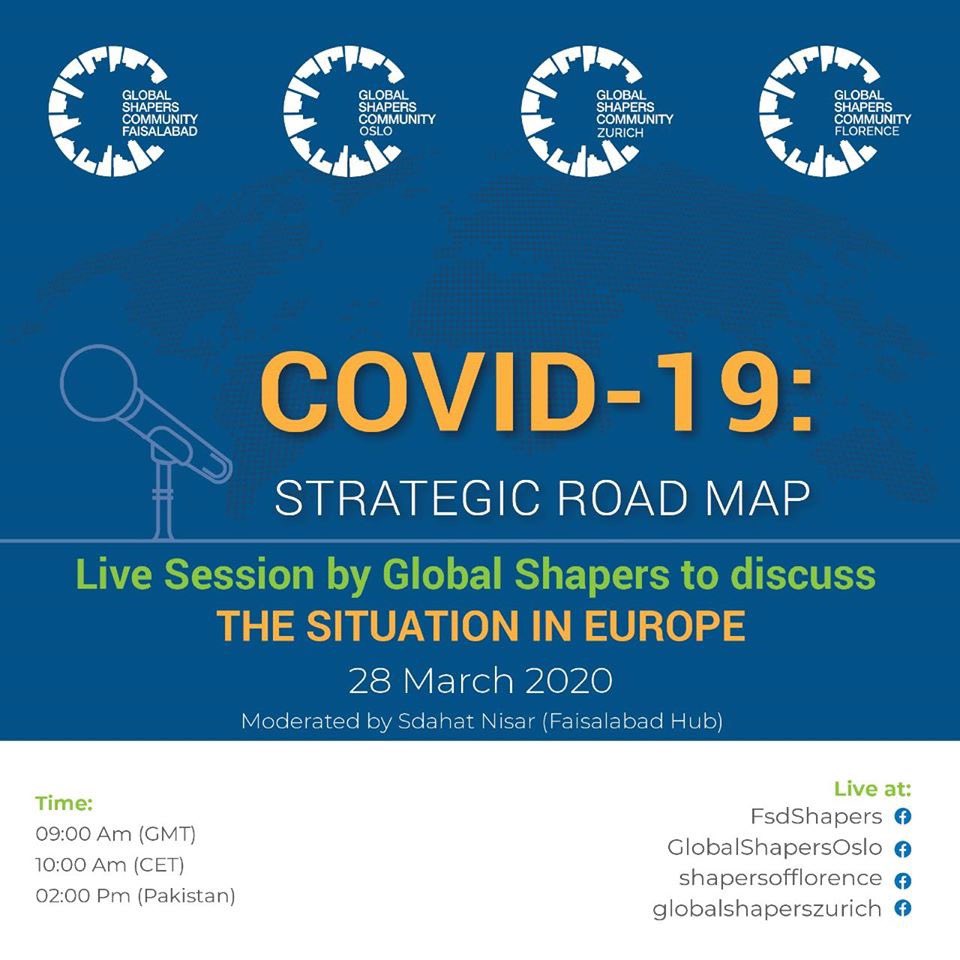 GLOBAL SHAPERS COMMUNITY FAISALABAD

GLOBAL SHAPERS COMMUNITY OSLO

GLOBAL SHAPERS COMMUNITY ZURICH

GLOBAL SHAPERS COMMUNITY FLORENCE

COVID-19:

STRATEGIC ROAD MAP

Live Session by Global Shapers to discuss

THE SITUATION IN EUROPE

28 March 2020

Moderated by Sdahat Nisar (Faisalabad Hub)

Time:
09:00 Am (GMT)
10:00 Am (CET)
02:00 Pm (Pakistan)

Live at:
FsdShapers
GlobalShapersOslo
shapersofflorence
globalshaperszurich